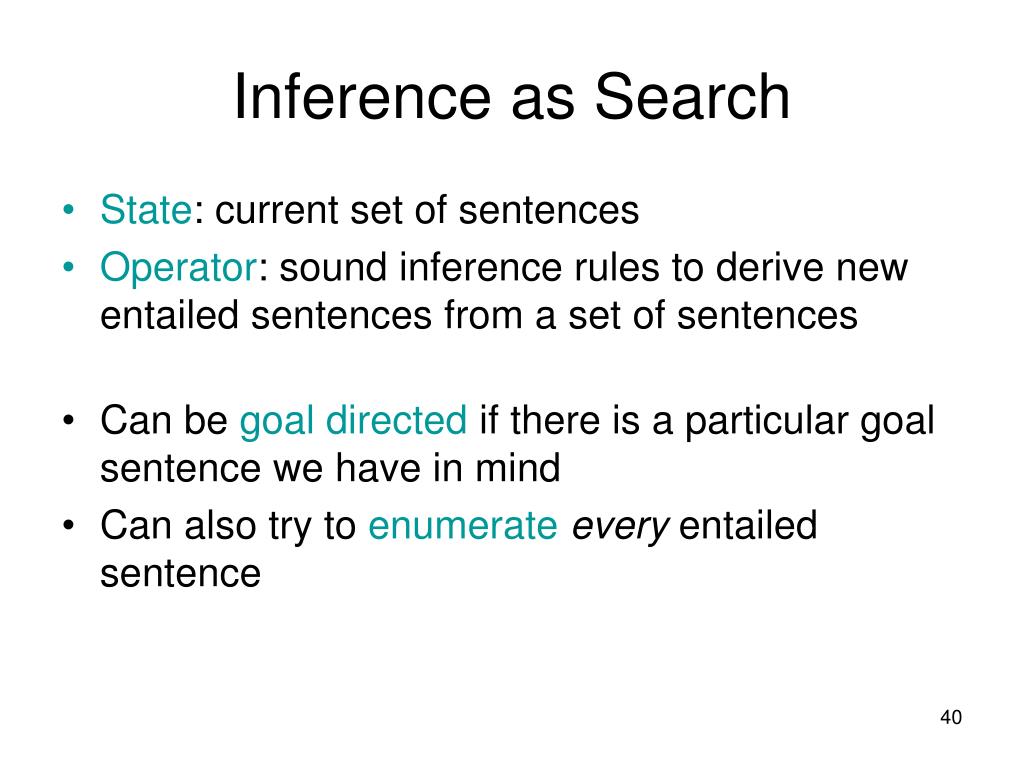 Inference as Search

• State: current set of sentences
• Operator: sound inference rules to derive new entailed sentences from a set of sentences

• Can be goal directed if there is a particular goal sentence we have in mind
• Can also try to enumerate every entailed sentence

40